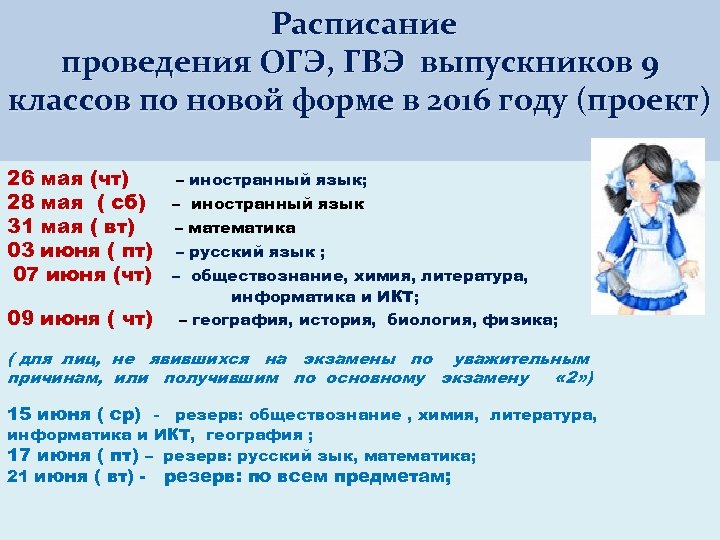 Расписание
проведения ОГЭ, ГВЭ выпускников 9 классов по новой форме в 2016 году (проект)

26 мая (чт) – иностранный язык;
28 мая ( сб) – иностранный язык
31 мая ( вт) – математика
03 июня ( пт) – русский язык ;
07 июня (чт) – обществознание, химия, литература, информатика и ИКТ;
09 июня ( чт) – география, история, биология, физика;

( для лиц, не явившихся на экзамены по уважительным причинам, или получившим по основному экзамену «2»)

15 июня ( ср) - резерв: обществознание , химия, литература, информатика и ИКТ, география ;
17 июня ( пт) – резерв: русский зык, математика;
21 июня ( вт) - резерв: по всем предметам;